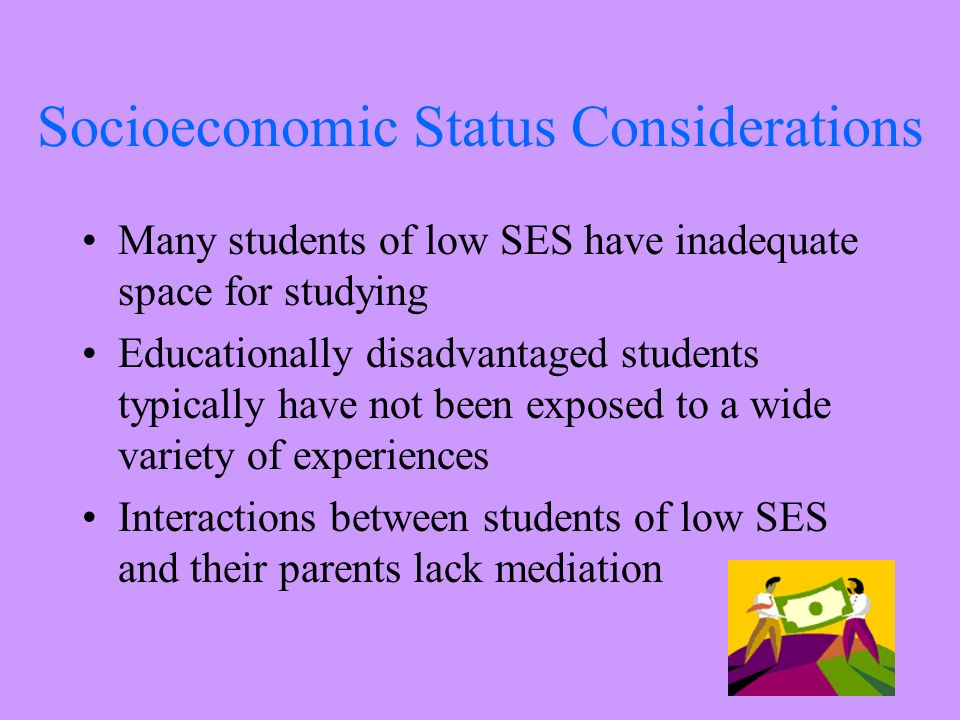 Socioeconomic Status Considerations

• Many students of low SES have inadequate space for studying

• Educationally disadvantaged students typically have not been exposed to a wide variety of experiences

• Interactions between students of low SES and their parents lack mediation